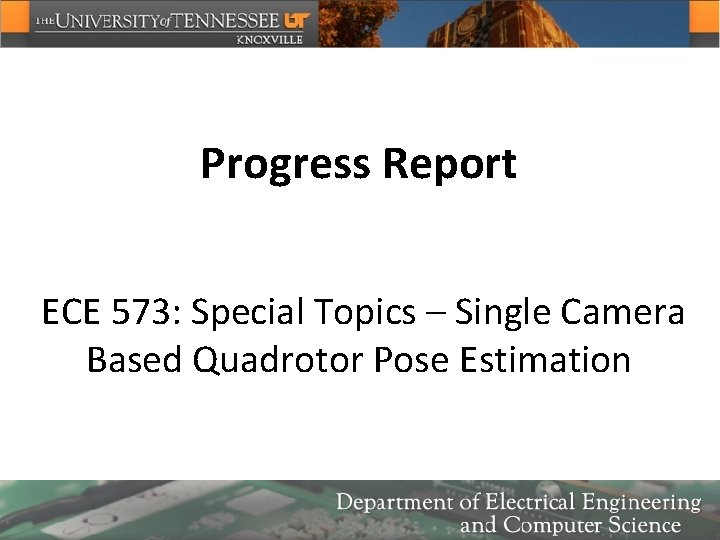 THE UNIVERSITY of TENNESSEE UT
KNOXVILLE

Progress Report

ECE 573: Special Topics – Single Camera Based Quadrotor Pose Estimation

Department of Electrical Engineering and Computer Science